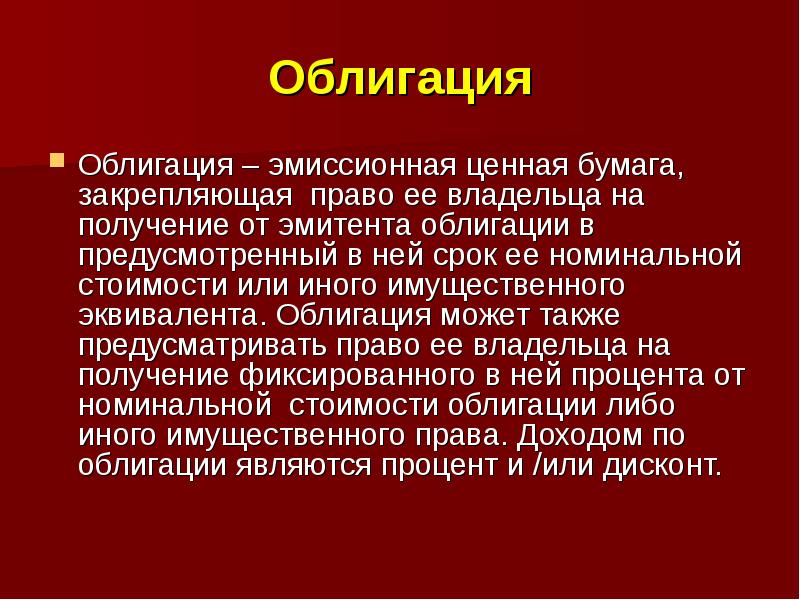 Облигация

Облигация – эмиссионная ценная бумага, закрепляющая право ее владельца на получение от эмитента облигации в предусмотренный в ней срок ее номинальной стоимости или иного имущественного эквивалента. Облигация может также предусматривать право ее владельца на получение фиксированного в ней процента от номинальной стоимости облигации либо иного имущественного права. Доходом по облигации являются процент и /или дисконт.